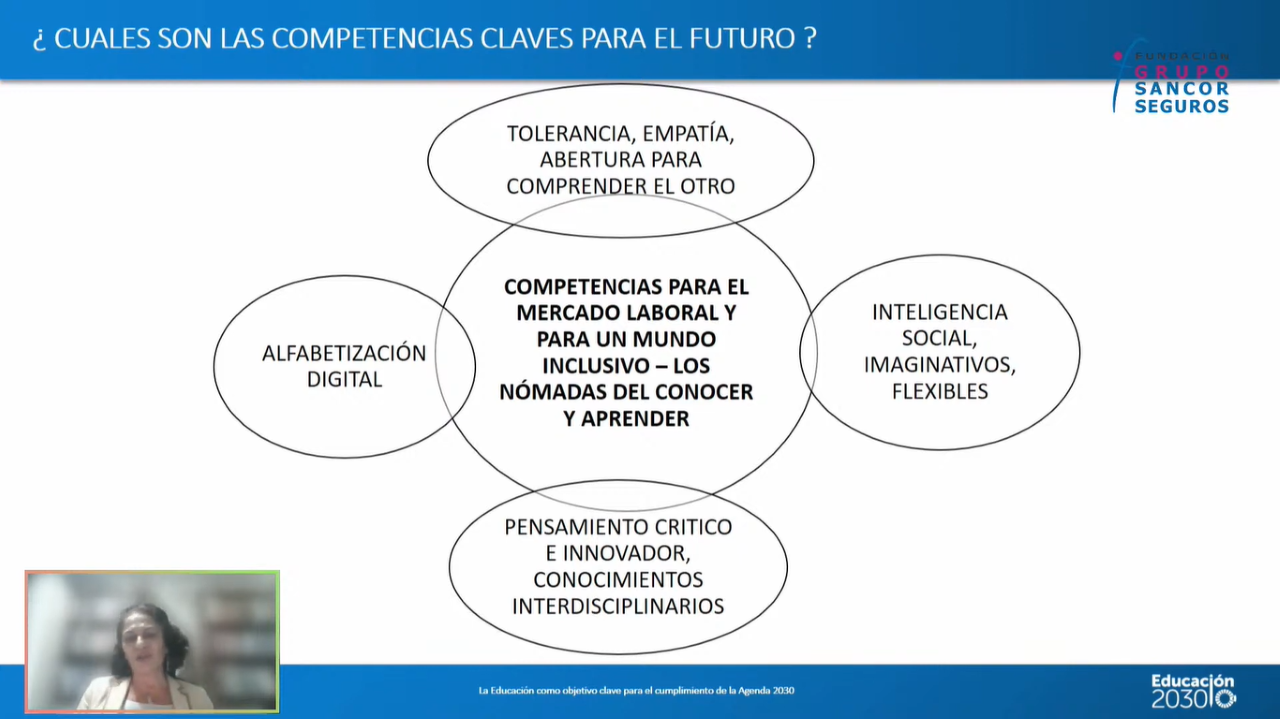 ¿ CUALES SON LAS COMPETENCIAS CLAVES PARA EL FUTURO ?

FUNDACIÓN GRUPO SANCOR SEGUROS

TOLERANCIA, EMPATÍA, ABERTURA PARA COMPRENDER EL OTRO

ALFABETIZACIÓN DIGITAL

COMPETENCIAS PARA EL MERCADO LABORAL Y PARA UN MUNDO INCLUSIVO – LOS NÓMADAS DEL CONOCER Y APRENDER

INTELIGENCIA SOCIAL, IMAGINATIVOS, FLEXIBLES

PENSAMIENTO CRITICO E INNOVADOR, CONOCIMIENTOS INTERDISCIPLINARIOS

La Educación como objetivo clave para el cumplimiento de la Agenda 2030

Educación 2030